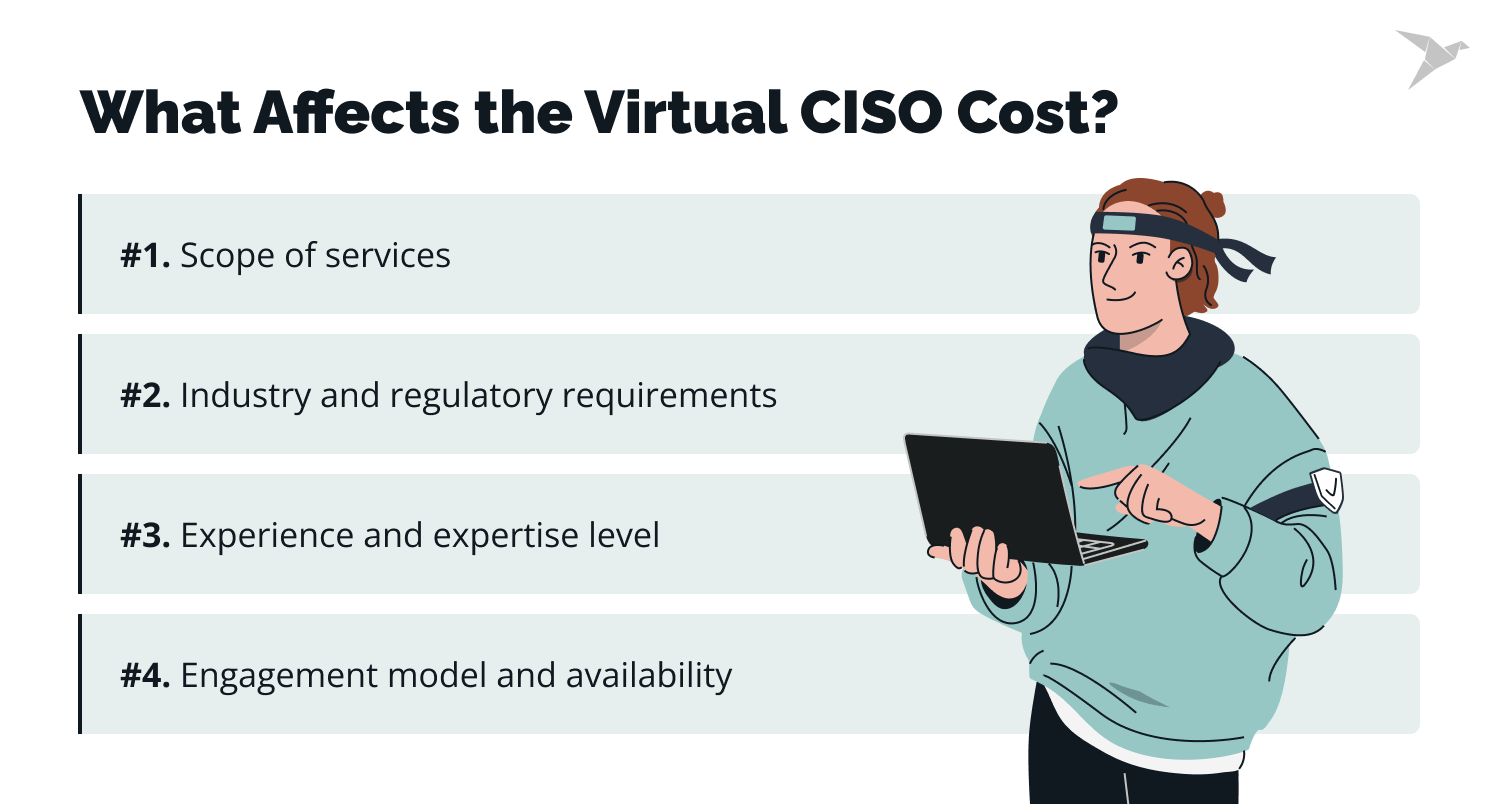 What Affects the Virtual CISO Cost?

#1. Scope of services

#2. Industry and regulatory requirements

#3. Experience and expertise level

#4. Engagement model and availability